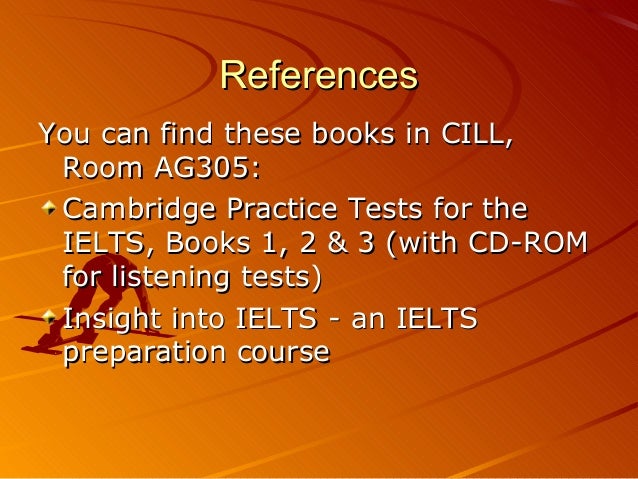 References

You can find these books in CILL, Room AG305:

Cambridge Practice Tests for the IELTS, Books 1, 2 & 3 (with CD-ROM for listening tests)

Insight into IELTS - an IELTS preparation course